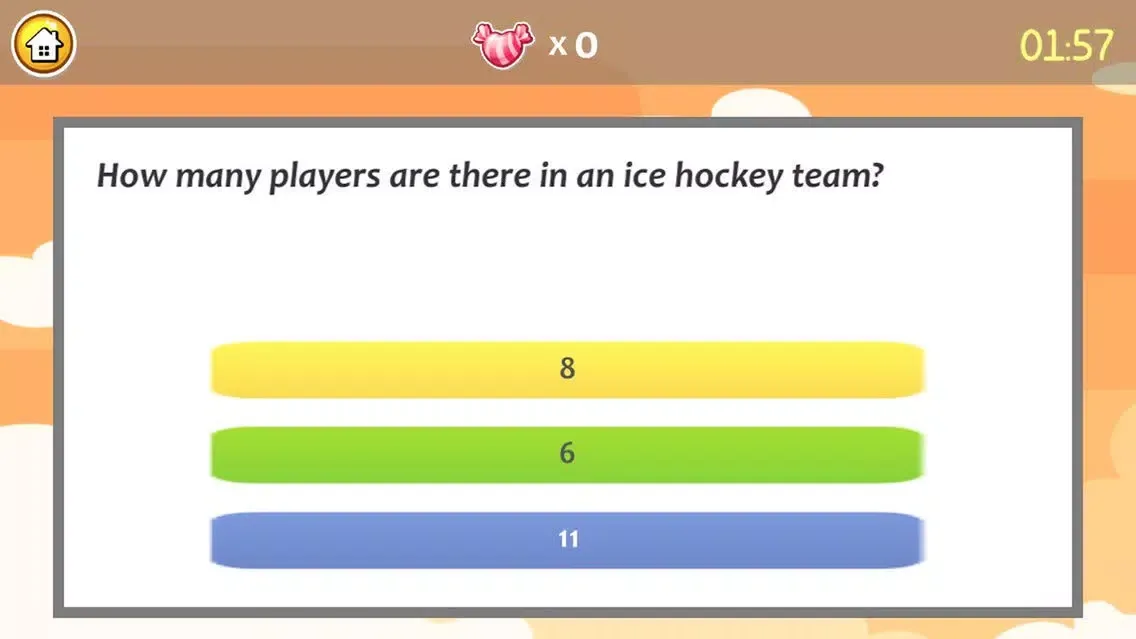 x 0

01:57

How many players are there in an ice hockey team?

8

6

11